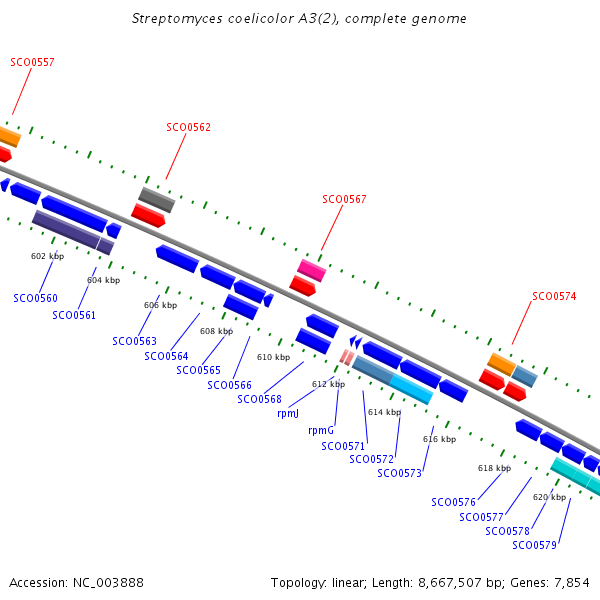 Streptomyces coelicolor A3(2), complete genome

SCO0557

SCO0562

SCO0567

SCO0574

602 kbp

604 kbp

606 kbp

608 kbp

610 kbp

612 kbp

614 kbp

616 kbp

618 kbp

620 kbp

SCO0560

SCO0561

SCO0563

SCO0564

SCO0565

SCO0566

SCO0568

rpmJ

rpmG

SCO0571

SCO0572

SCO0573

SCO0576

SCO0577

SCO0578

SCO0579

Accession: NC_003888

Topology: linear; Length: 8,667,507 bp; Genes: 7,854